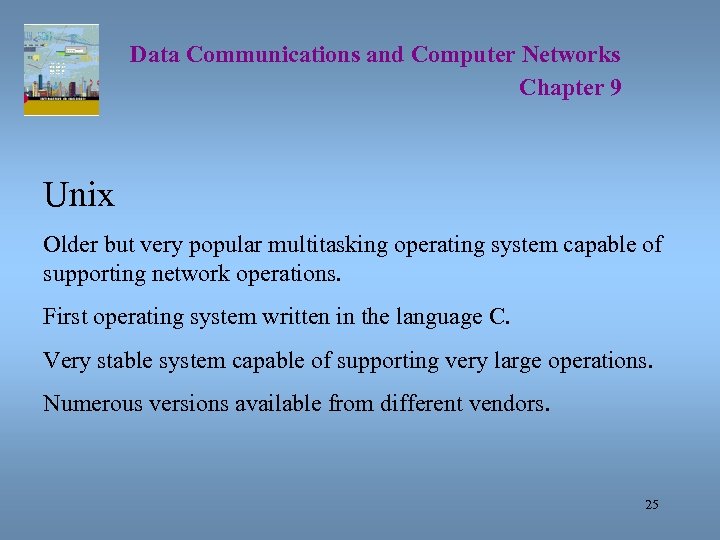 Data Communications and Computer Networks
Chapter 9

Unix

Older but very popular multitasking operating system capable of supporting network operations.

First operating system written in the language C.

Very stable system capable of supporting very large operations.

Numerous versions available from different vendors.

25